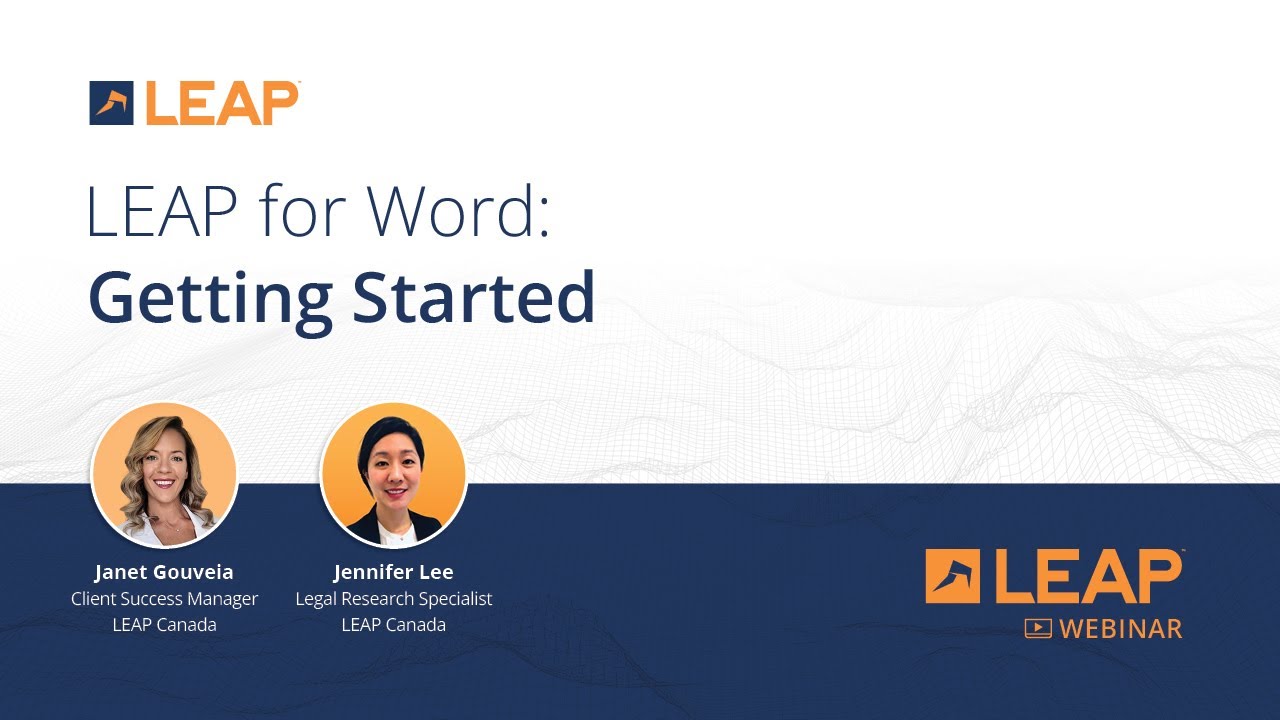 LEAP

LEAP for Word:
Getting Started

Janet Gouveia
Client Success Manager
LEAP Canada

Jennifer Lee
Legal Research Specialist
LEAP Canada

LEAP
WEBINAR